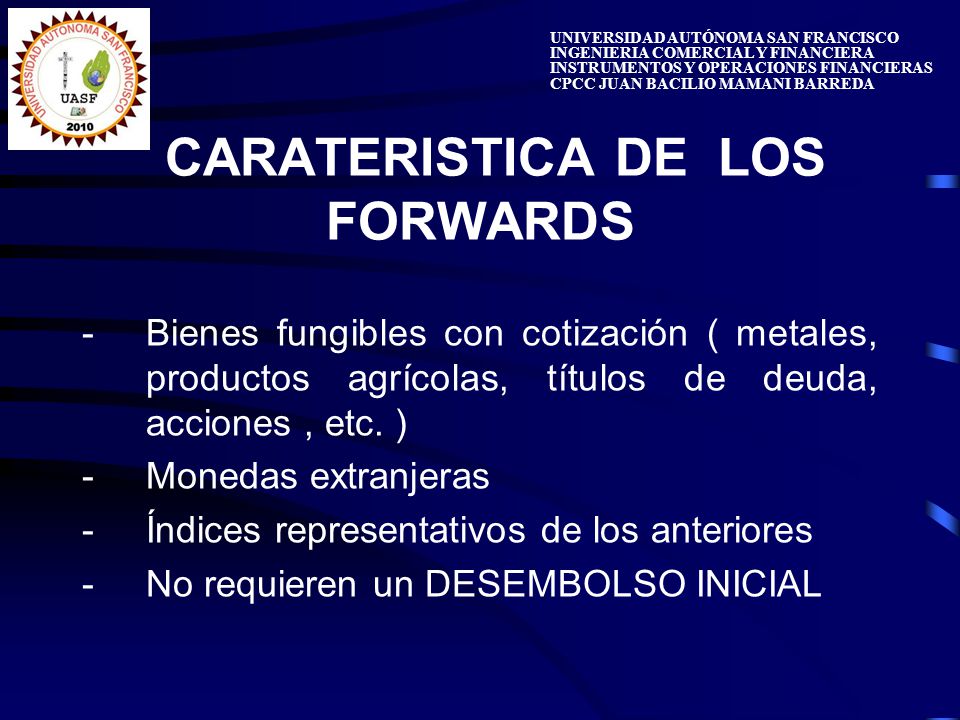 UNIVERSIDAD AUTONOMA SAN FRANCISCO
UASF
2010

UNIVERSIDAD AUTÓNOMA SAN FRANCISCO
INGENIERIA COMERCIAL Y FINANCIERA
INSTRUMENTOS Y OPERACIONES FINANCIERAS
CPCC JUAN BACILIO MAMANI BARREDA

CARATERISTICA DE LOS FORWARDS

- Bienes fungibles con cotización ( metales, productos agrícolas, títulos de deuda, acciones , etc. )
- Monedas extranjeras
- Índices representativos de los anteriores
- No requieren un DESEMBOLSO INICIAL